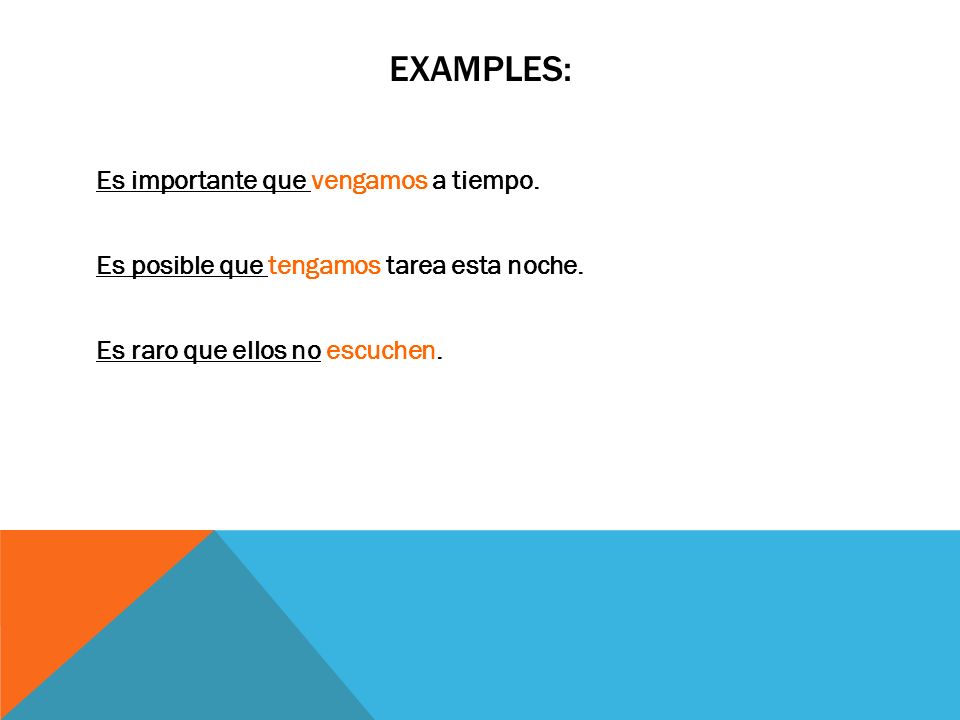 EXAMPLES:

Es importante que vengamos a tiempo.

Es posible que tengamos tarea esta noche.

Es raro que ellos no escuchen.